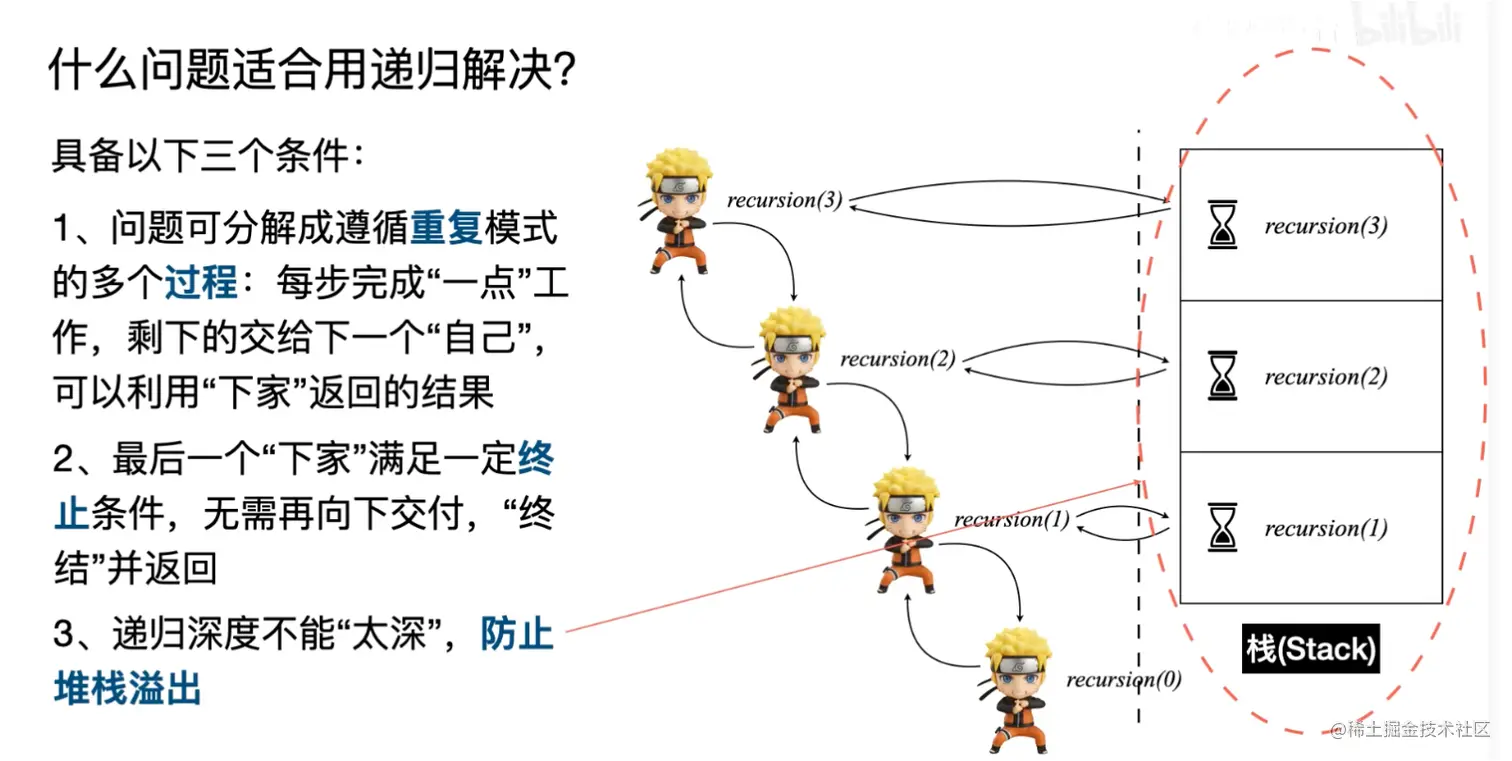 bilibili

什么问题适合用递归解决?

具备以下三个条件:

1、问题可分解成遵循重复模式的多个过程:每步完成“一点”工作,剩下的交给下一个“自己”,可以利用“下家”返回的结果

2、最后一个“下家”满足一定终止条件,无需再向下交付,“终结”并返回

3、递归深度不能“太深”,防止堆栈溢出

recursion(3)

recursion(2)

recursion(1)

recursion(0)

recursion(3)

recursion(2)

recursion(1)

栈(Stack)

@稀土掘金技术社区